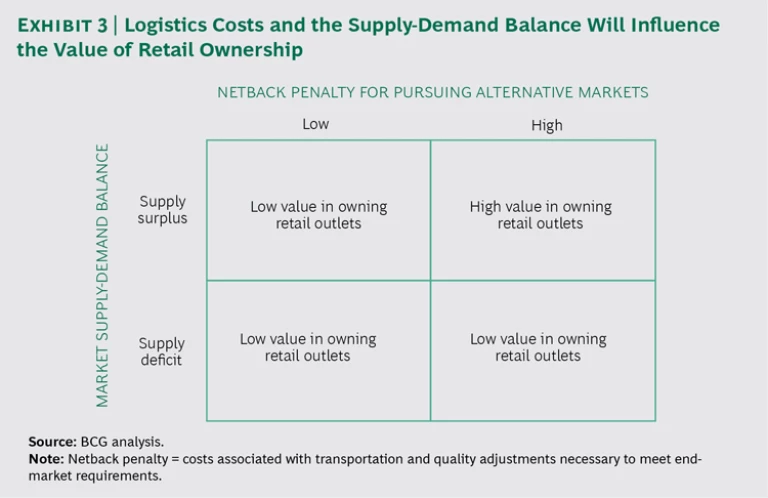 EXHIBIT 3 | Logistics Costs and the Supply-Demand Balance Will Influence the Value of Retail Ownership

NETBACK PENALTY FOR PURSUING ALTERNATIVE MARKETS

MARKET SUPPLY-DEMAND BALANCE

| | Low | High |
|---|---|---|
| Supply surplus | Low value in owning retail outlets | High value in owning retail outlets |
| Supply deficit | Low value in owning retail outlets | Low value in owning retail outlets |

Source: BCG analysis.
Note: Netback penalty = costs associated with transportation and quality adjustments necessary to meet end-market requirements.